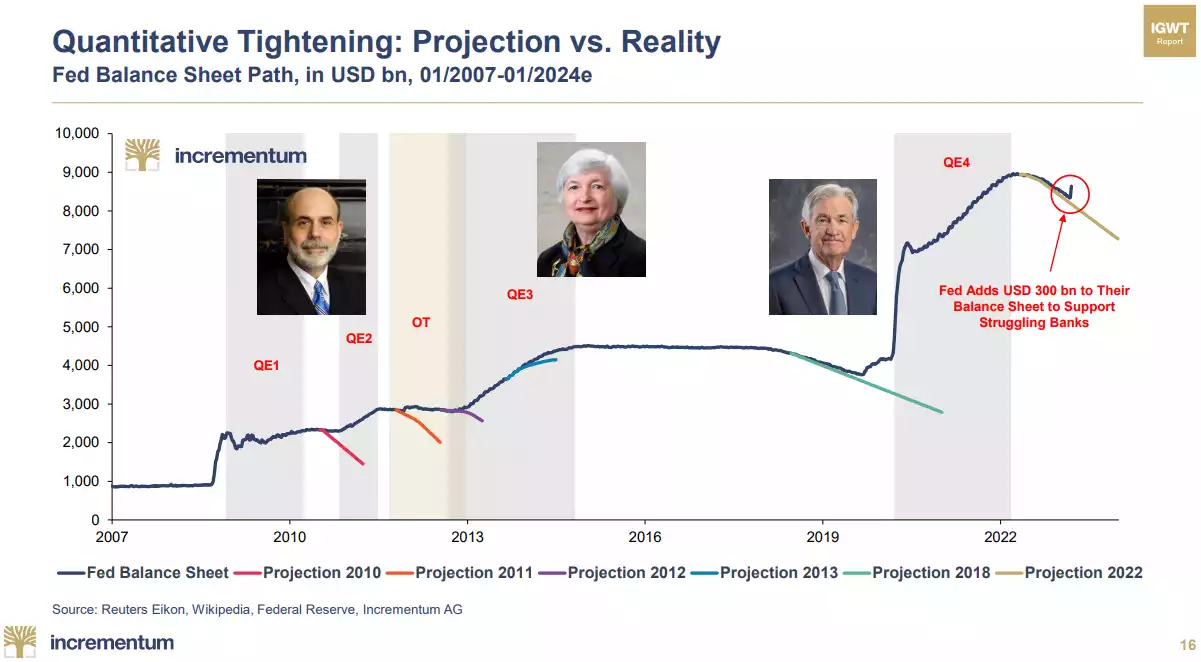 Quantitative Tightening: Projection vs. Reality
Fed Balance Sheet Path, in USD bn, 01/2007-01/2024e

IGWT Report

incrementum

10,000
9,000
8,000
7,000
6,000
5,000
4,000
3,000
2,000
1,000
0

QE1
QE2
OT
QE3
QE4

Fed Adds USD 300 bn to Their Balance Sheet to Support Struggling Banks

2007
2010
2013
2016
2019
2022

Fed Balance Sheet
Projection 2010
Projection 2011
Projection 2012
Projection 2013
Projection 2018
Projection 2022

Source: Reuters Eikon, Wikipedia, Federal Reserve, Incrementum AG

incrementum

16